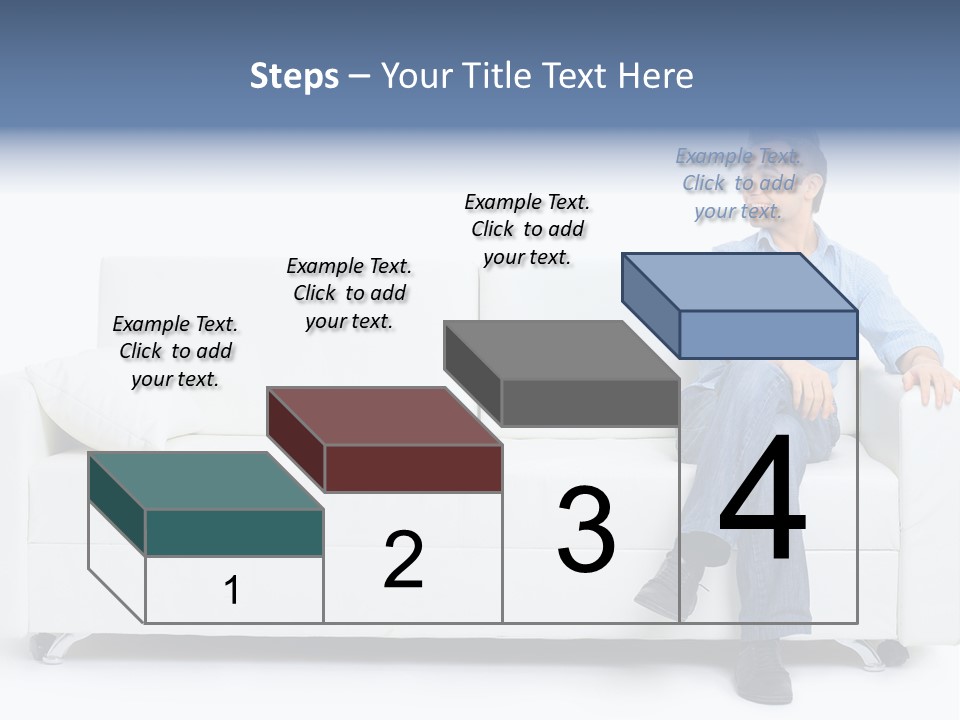 Steps – Your Title Text Here

Example Text. Click to add your text.

Example Text. Click to add your text.

Example Text. Click to add your text.

Example Text. Click to add your text.

1

2

3

4